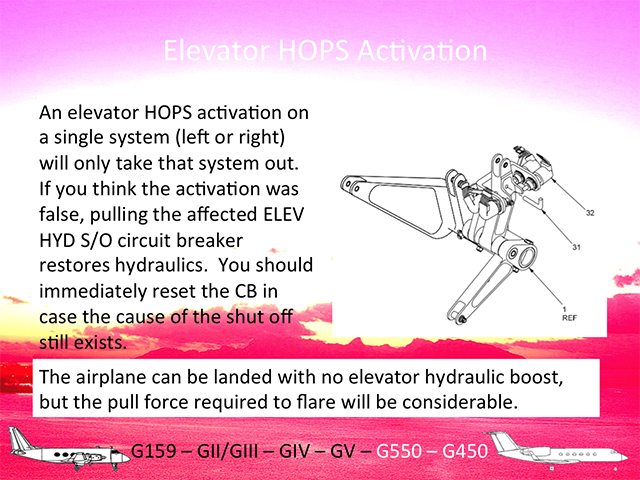 Elevator HOPS Activation

An elevator HOPS activation on a single system (left or right) will only take that system out. If you think the activation was false, pulling the affected ELEV HYD S/O circuit breaker restores hydraulics. You should immediately reset the CB in case the cause of the shut off still exists.

32

31

1
REF

The airplane can be landed with no elevator hydraulic boost, but the pull force required to flare will be considerable.

G159 – GII/GIII – GIV – GV – G550 – G450